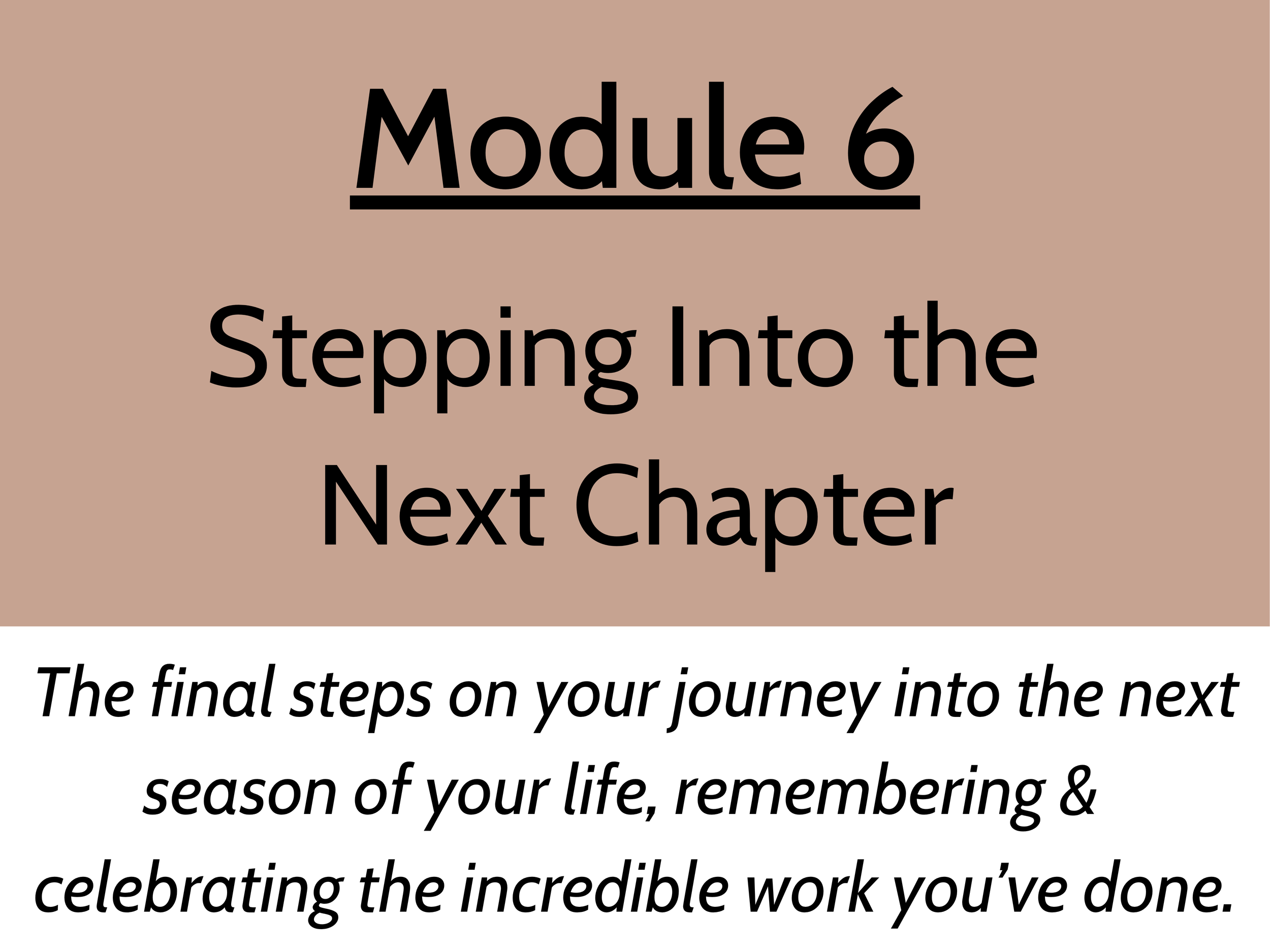 Module 6

Stepping Into the Next Chapter

The final steps on your journey into the next season of your life, remembering & celebrating the incredible work you’ve done.